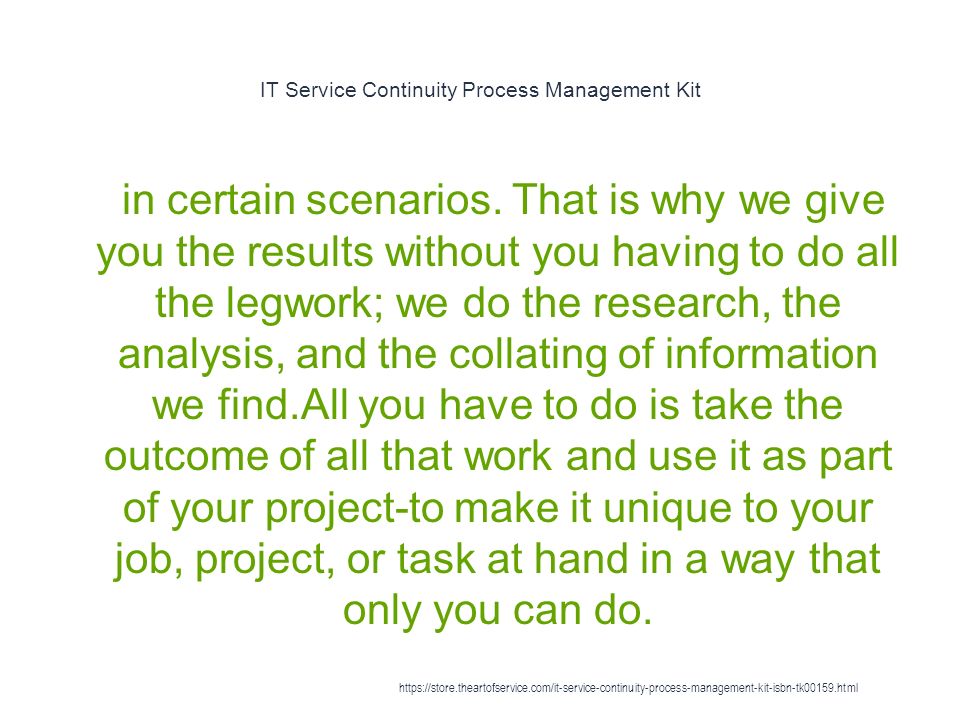 IT Service Continuity Process Management Kit

in certain scenarios. That is why we give you the results without you having to do all the legwork; we do the research, the analysis, and the collating of information we find.All you have to do is take the outcome of all that work and use it as part of your project-to make it unique to your job, project, or task at hand in a way that only you can do.

https://store.theartofservice.com/it-service-continuity-process-management-kit-isbn-tk00159.html